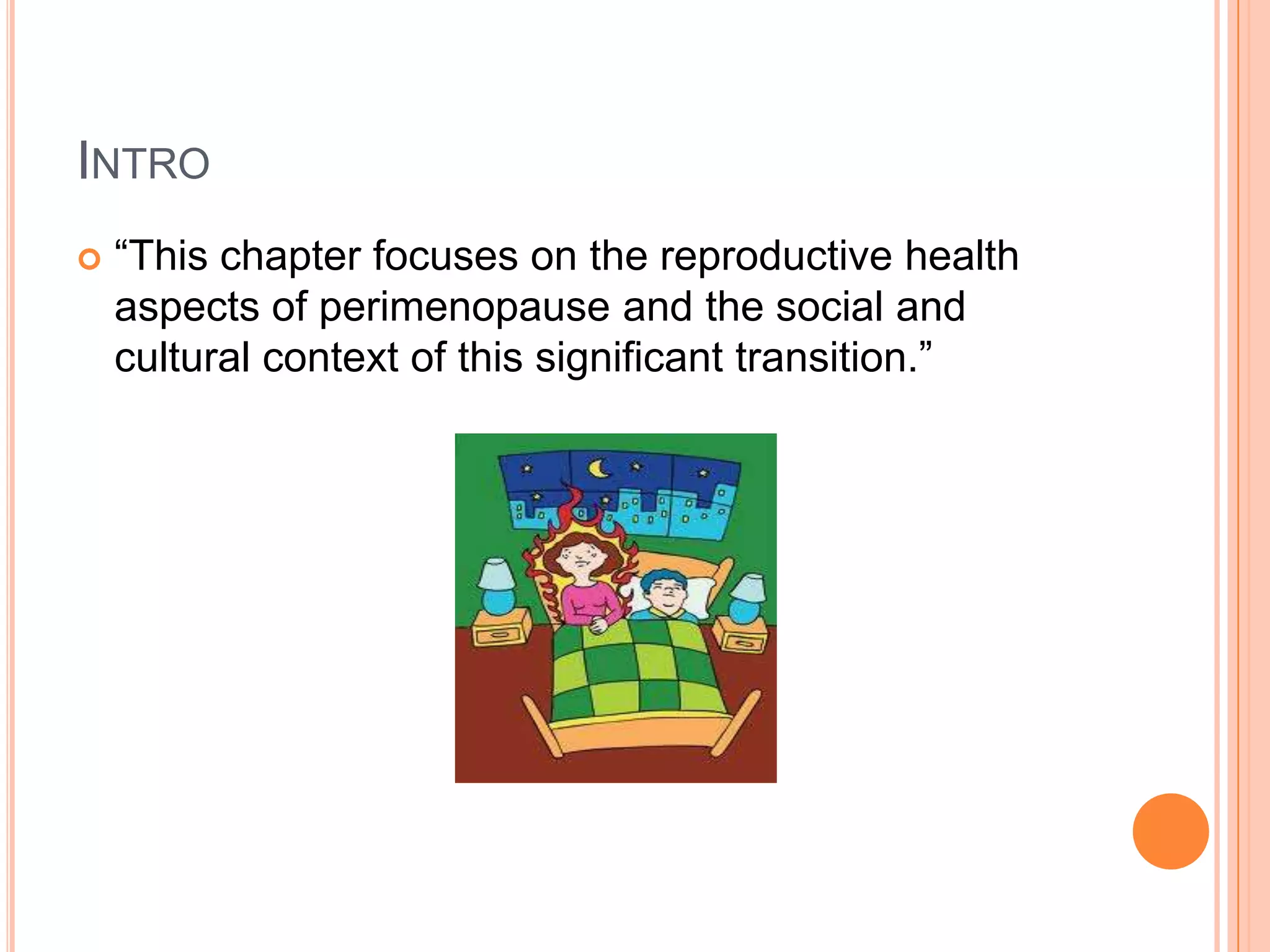 INTRO

“This chapter focuses on the reproductive health aspects of perimenopause and the social and cultural context of this significant transition.”